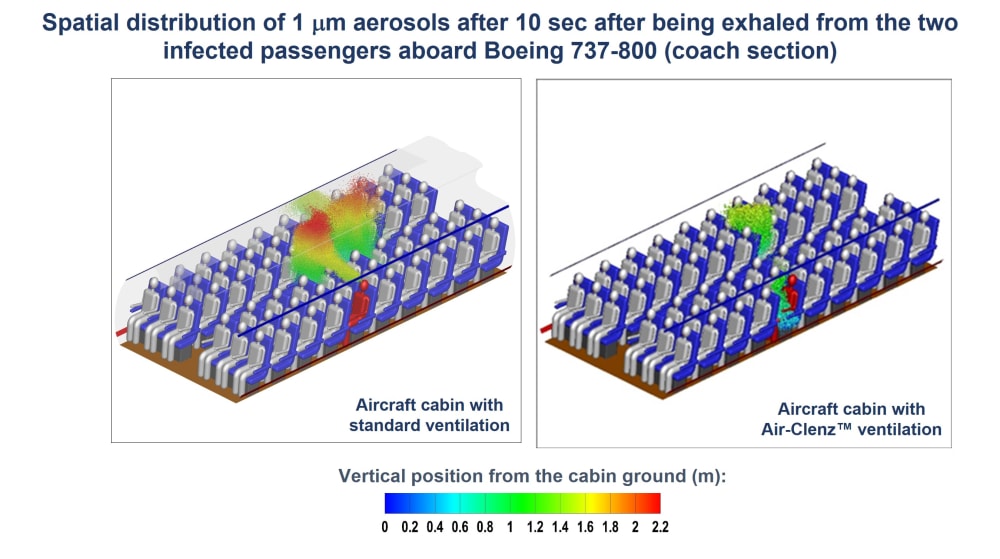 Spatial distribution of 1 $\mu$m aerosols after 10 sec after being exhaled from the two infected passengers aboard Boeing 737-800 (coach section)

Aircraft cabin with standard ventilation

Aircraft cabin with Air-Clenz™ ventilation

Vertical position from the cabin ground (m):

0 0.2 0.4 0.6 0.8 1 1.2 1.4 1.6 1.8 2 2.2